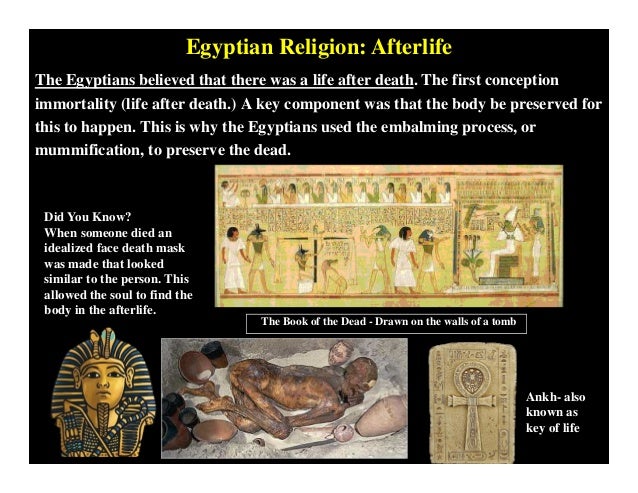 Egyptian Religion: Afterlife

The Egyptians believed that there was a life after death. The first conception immortality (life after death.) A key component was that the body be preserved for this to happen. This is why the Egyptians used the embalming process, or mummification, to preserve the dead.

Did You Know?
When someone died an idealized face death mask was made that looked similar to the person. This allowed the soul to find the body in the afterlife.

The Book of the Dead - Drawn on the walls of a tomb

Ankh- also known as key of life